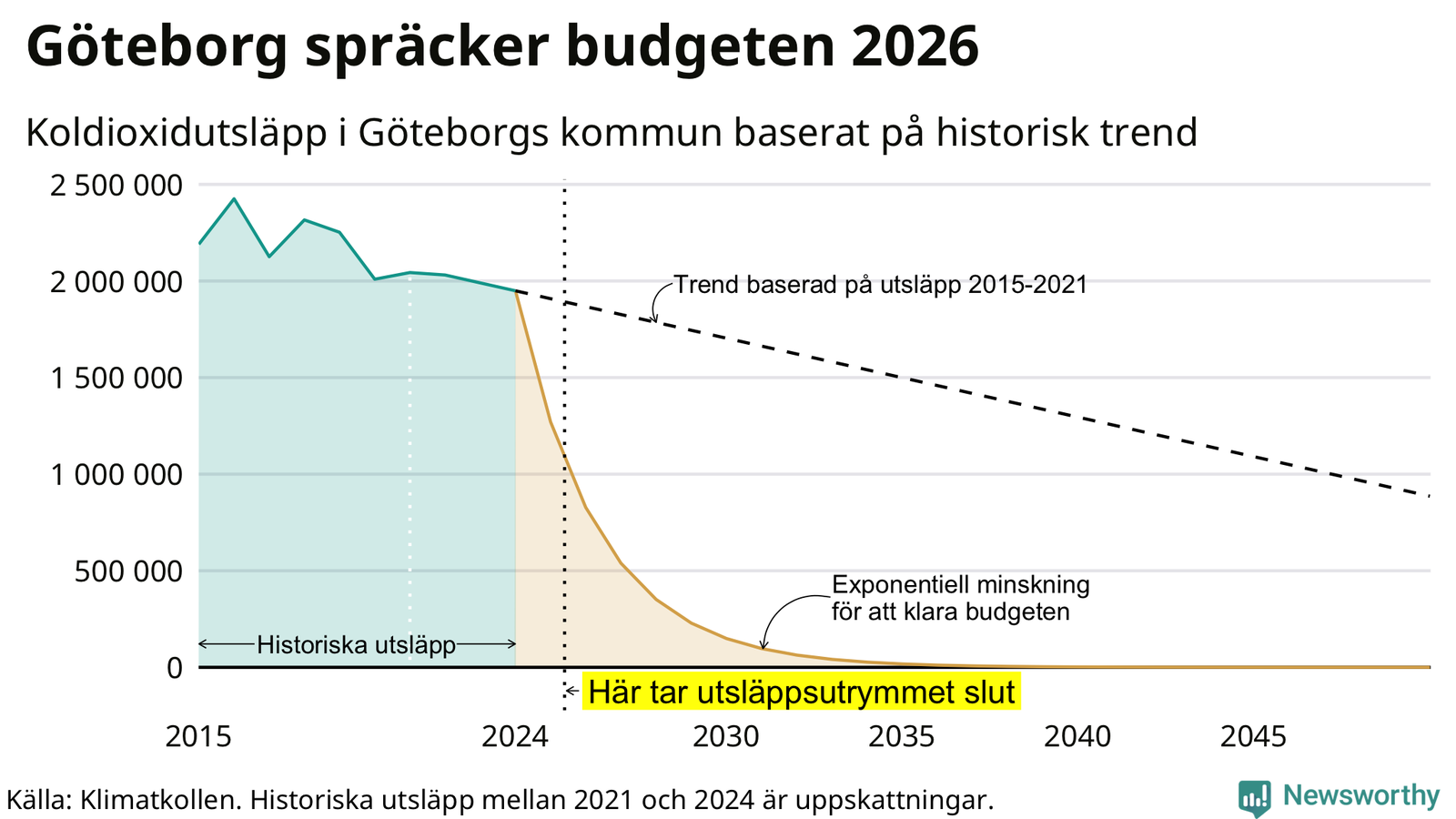 Göteborg spräcker budgeten 2026

Koldioxidutsläpp i Göteborgs kommun baserat på historisk trend

2 500 000
2 000 000
1 500 000
1 000 000
500 000
0

Trend baserad på utsläpp 2015-2021

Exponentiell minskning för att klara budgeten

Historiska utsläpp

Här tar utsläppsutrymmet slut

2015
2024
2030
2035
2040
2045

Källa: Klimatkollen. Historiska utsläpp mellan 2021 och 2024 är uppskattningar.

Newsworthy